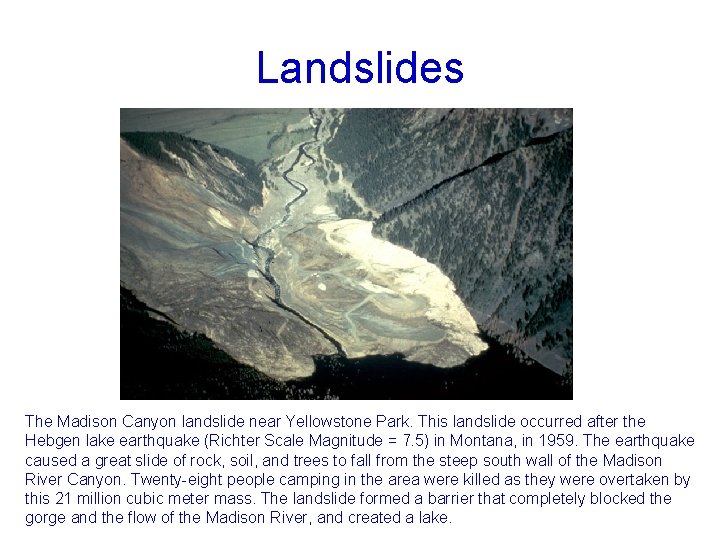 Landslides

The Madison Canyon landslide near Yellowstone Park. This landslide occurred after the Hebgen lake earthquake (Richter Scale Magnitude = 7.5) in Montana, in 1959. The earthquake caused a great slide of rock, soil, and trees to fall from the steep south wall of the Madison River Canyon. Twenty-eight people camping in the area were killed as they were overtaken by this 21 million cubic meter mass. The landslide formed a barrier that completely blocked the gorge and the flow of the Madison River, and created a lake.